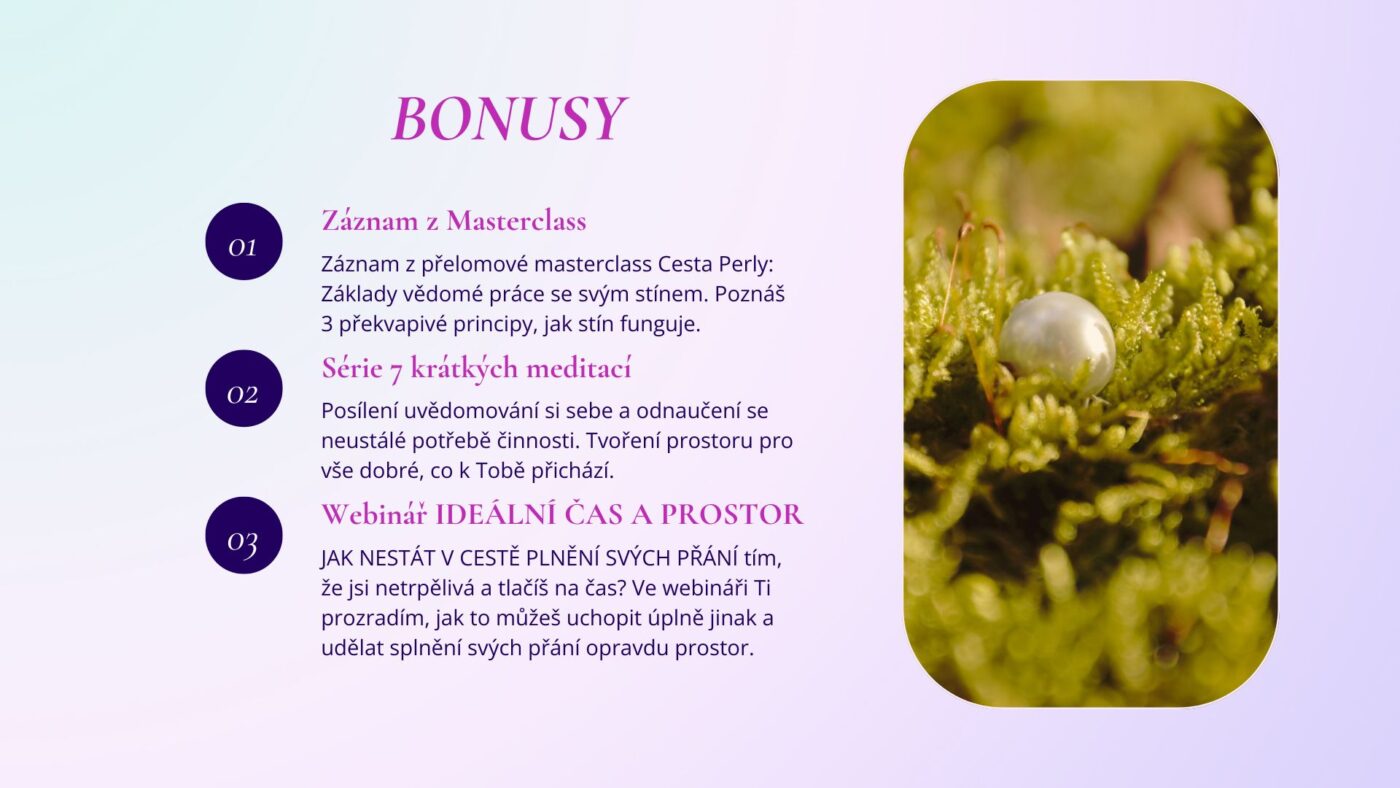 BONUSY

01

Záznam z Masterclass

Záznam z přelomové masterclass Cesta Perly: Základy vědomé práce se svým stínem. Poznáš 3 překvapivé principy, jak stín funguje.

02

Série 7 krátkých meditací

Posílení uvědomování si sebe a odnaučení se neustálé potřebě činnosti. Tvoření prostoru pro vše dobré, co k Tobě přichází.

03

Webinář IDEÁLNÍ ČAS A PROSTOR

JAK NESTÁT V CESTĚ PLNĚNÍ SVÝCH PŘÁNÍ tím, že jsi netrpělivá a tlačíš na čas? Ve webináři Ti prozradím, jak to můžeš uchopit úplně jinak a udělat splnění svých přání opravdu prostor.